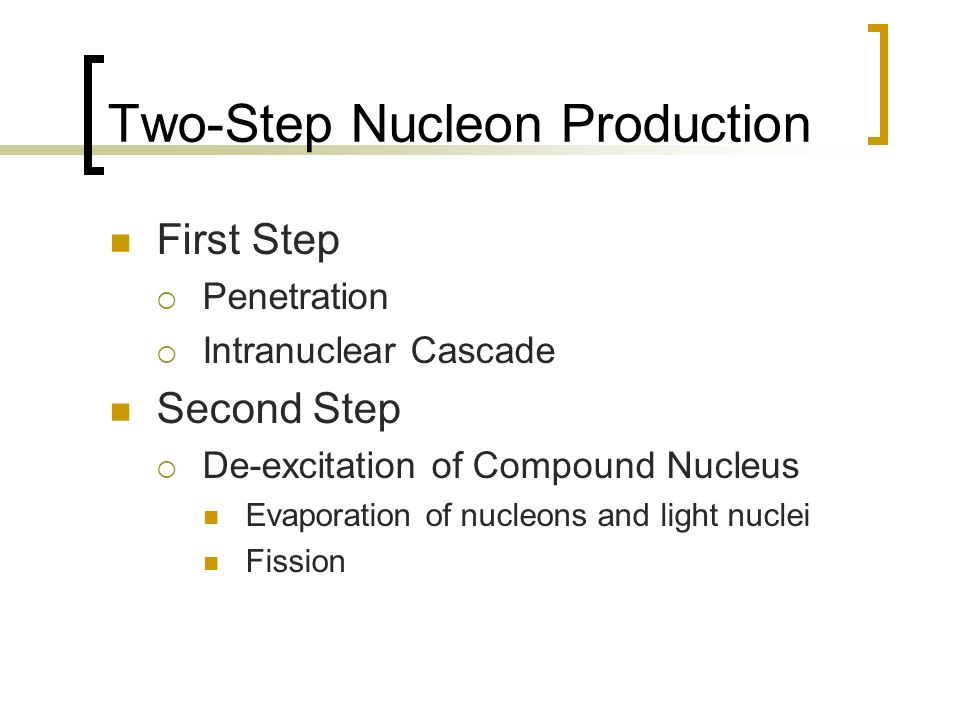 Two-Step Nucleon Production

- First Step
  - Penetration
  - Intranuclear Cascade
- Second Step
  - De-excitation of Compound Nucleus
    - Evaporation of nucleons and light nuclei
    - Fission